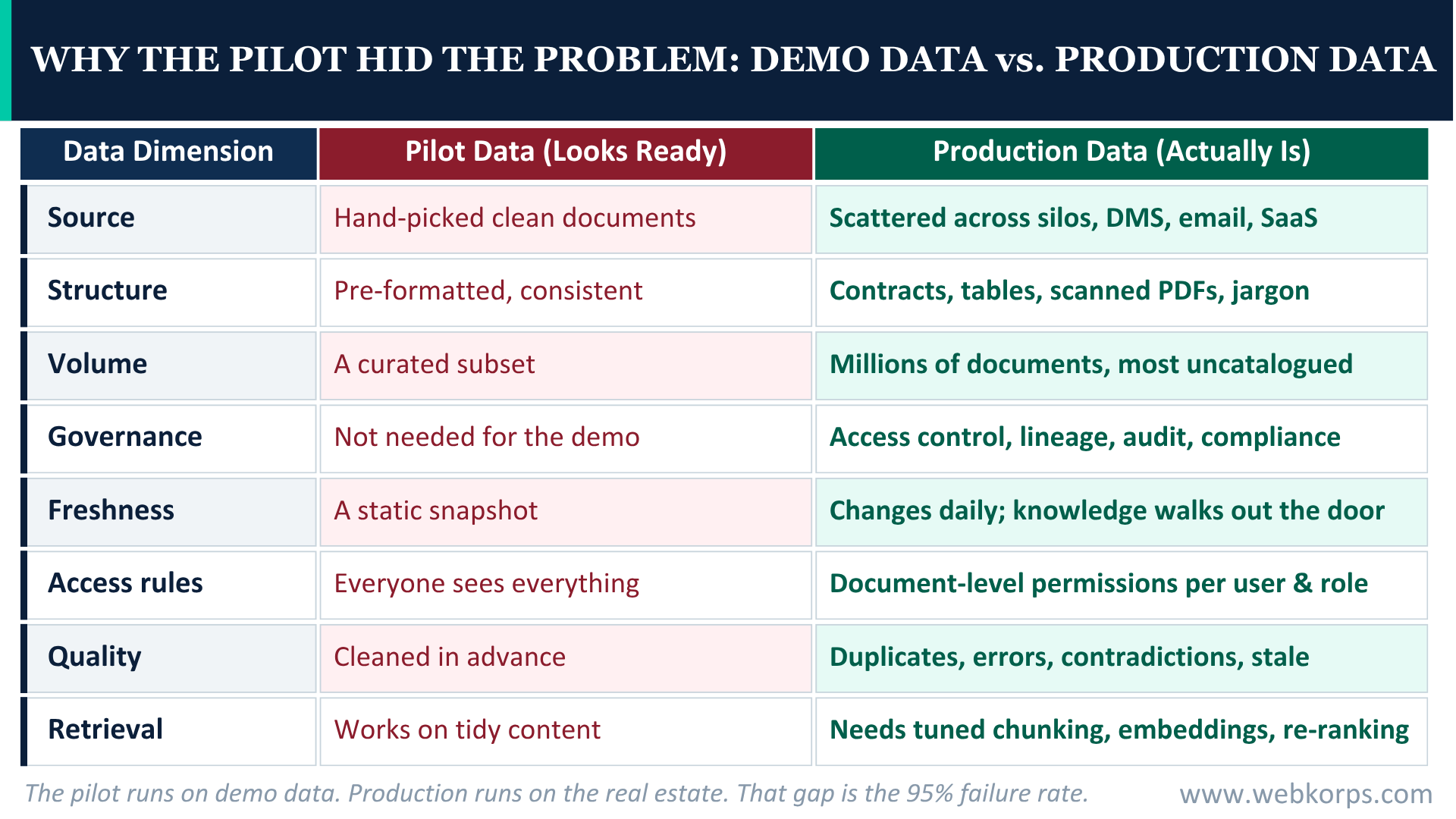 WHY THE PILOT HID THE PROBLEM: DEMO DATA vs. PRODUCTION DATA

| Data Dimension | Pilot Data (Looks Ready) | Production Data (Actually Is) |
|---|---|---|
| Source | Hand-picked clean documents | Scattered across silos, DMS, email, SaaS |
| Structure | Pre-formatted, consistent | Contracts, tables, scanned PDFs, jargon |
| Volume | A curated subset | Millions of documents, most uncatalogued |
| Governance | Not needed for the demo | Access control, lineage, audit, compliance |
| Freshness | A static snapshot | Changes daily; knowledge walks out the door |
| Access rules | Everyone sees everything | Document-level permissions per user & role |
| Quality | Cleaned in advance | Duplicates, errors, contradictions, stale |
| Retrieval | Works on tidy content | Needs tuned chunking, embeddings, re-ranking |

The pilot runs on demo data. Production runs on the real estate. That gap is the 95% failure rate.

www.webkorps.com